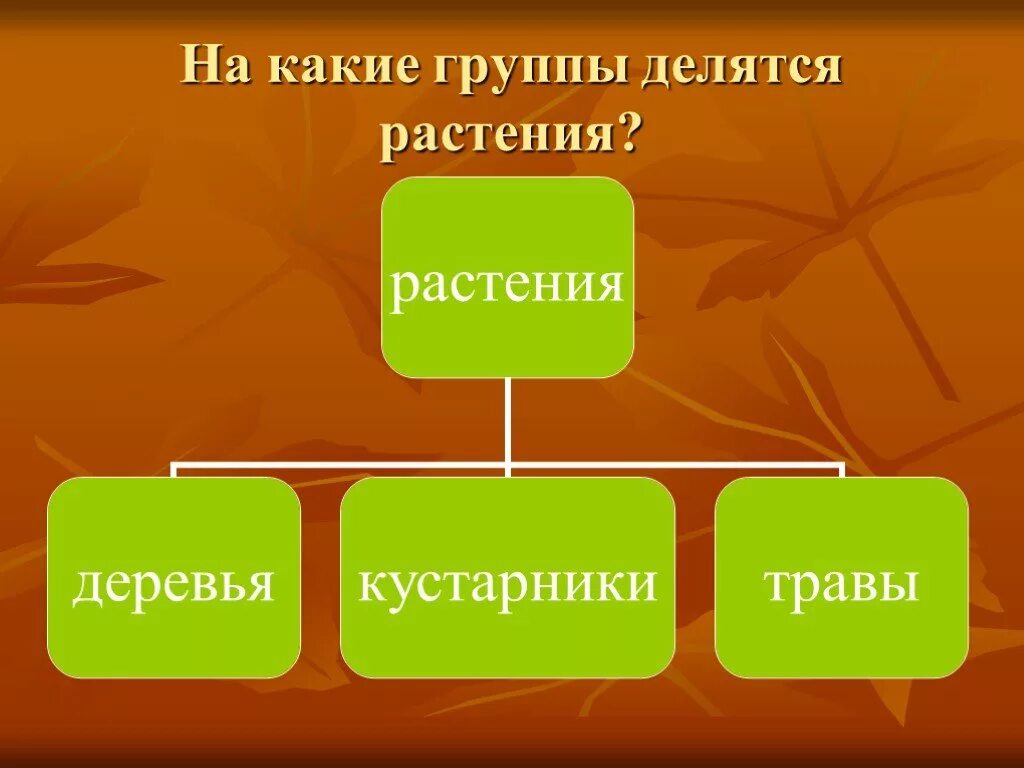 На какие группы делятся растения?

растения

деревья

кустарники

травы